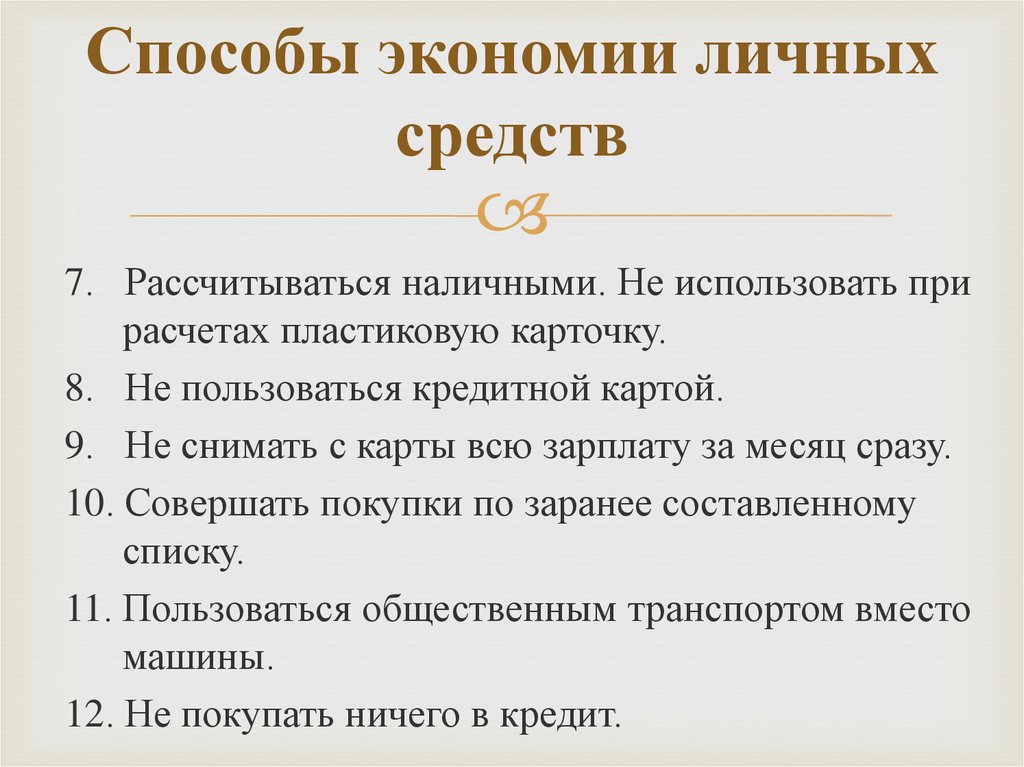 Способы экономии личных средств

7. Рассчитываться наличными. Не использовать при расчетах пластиковую карточку.
8. Не пользоваться кредитной картой.
9. Не снимать с карты всю зарплату за месяц сразу.
10. Совершать покупки по заранее составленному списку.
11. Пользоваться общественным транспортом вместо машины.
12. Не покупать ничего в кредит.